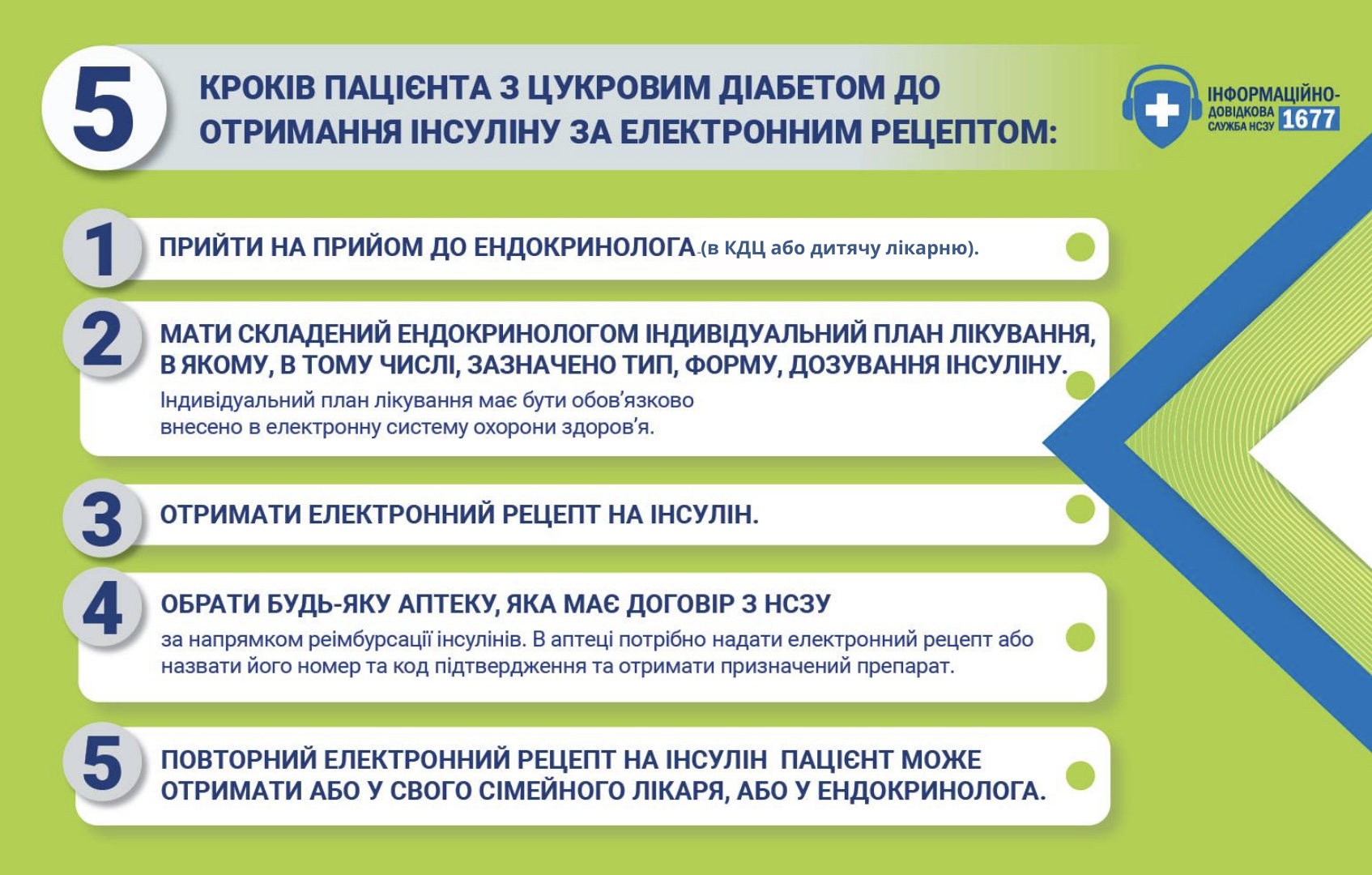 5 КРОКІВ ПАЦІЄНТА З ЦУКРОВИМ ДІАБЕТОМ ДО ОТРИМАННЯ ІНСУЛІНУ ЗА ЕЛЕКТРОННИМ РЕЦЕПТОМ:

ІНФОРМАЦІЙНО-ДОВІДКОВА СЛУЖБА НСЗУ 1677

1 ПРИЙТИ НА ПРИЙОМ ДО ЕНДОКРИНОЛОГА-(в КДЦ або дитячу лікарню).

2 МАТИ СКЛАДЕНИЙ ЕНДОКРИНОЛОГОМ ІНДИВІДУАЛЬНИЙ ПЛАН ЛІКУВАННЯ, В ЯКОМУ, В ТОМУ ЧИСЛІ, ЗАЗНАЧЕНО ТИП, ФОРМУ, ДОЗУВАННЯ ІНСУЛІНУ.
Індивідуальний план лікування має бути обов'язково внесено в електронну систему охорони здоров'я.

3 ОТРИМАТИ ЕЛЕКТРОННИЙ РЕЦЕПТ НА ІНСУЛІН.

4 ОБРАТИ БУДЬ-ЯКУ АПТЕКУ, ЯКА МАЄ ДОГОВІР З НСЗУ
за напрямком реімбурсації інсулінів. В аптеці потрібно надати електронний рецепт або назвати його номер та код підтвердження та отримати призначений препарат.

5 ПОВТОРНИЙ ЕЛЕКТРОННИЙ РЕЦЕПТ НА ІНСУЛІН ПАЦІЄНТ МОЖЕ ОТРИМАТИ АБО У СВОГО СІМЕЙНОГО ЛІКАРЯ, АБО У ЕНДОКРИНОЛОГА.